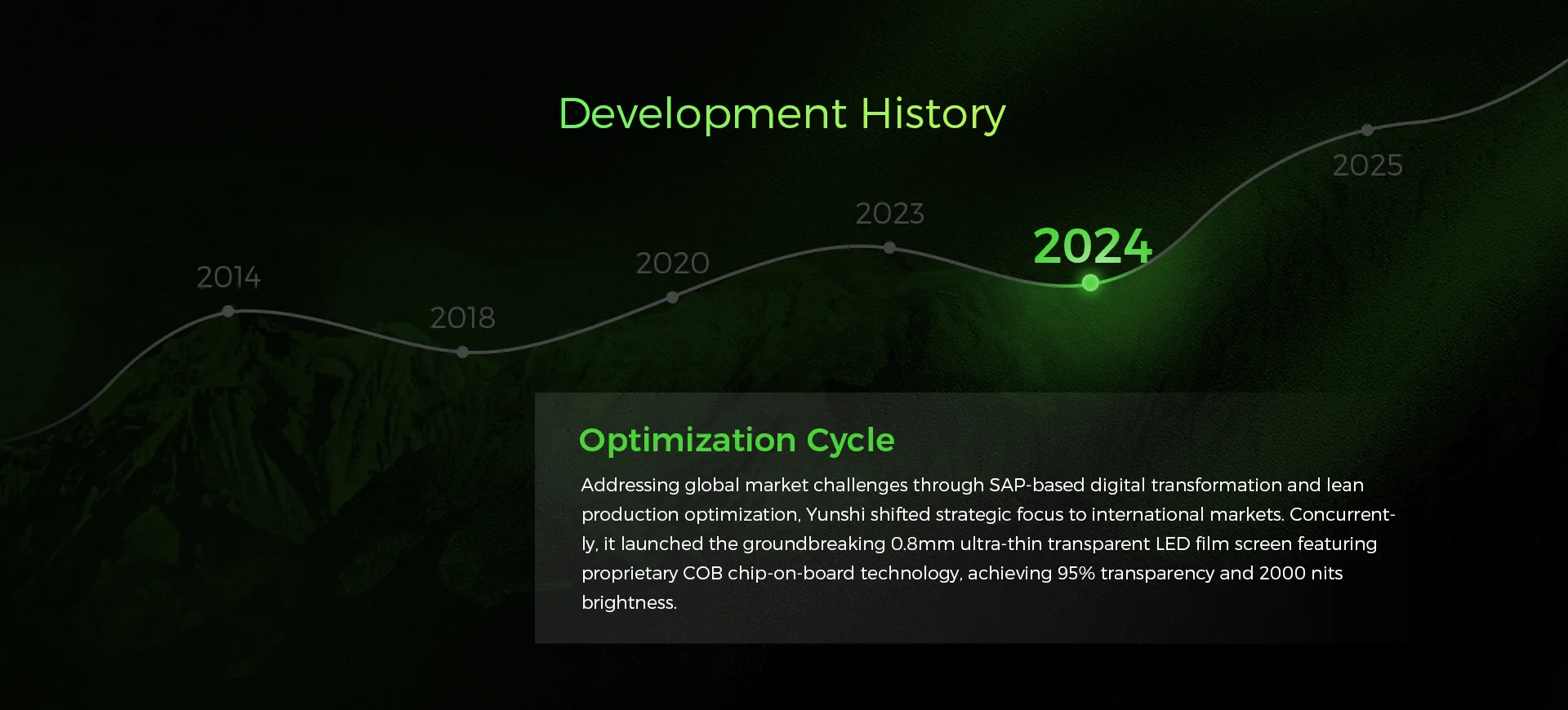 Development History

2014

2018

2020

2023

2024

2025

Optimization Cycle

Addressing global market challenges through SAP-based digital transformation and lean production optimization, Yunshi shifted strategic focus to international markets. Concurrently, it launched the groundbreaking 0.8mm ultra-thin transparent LED film screen featuring proprietary COB chip-on-board technology, achieving 95% transparency and 2000 nits brightness.